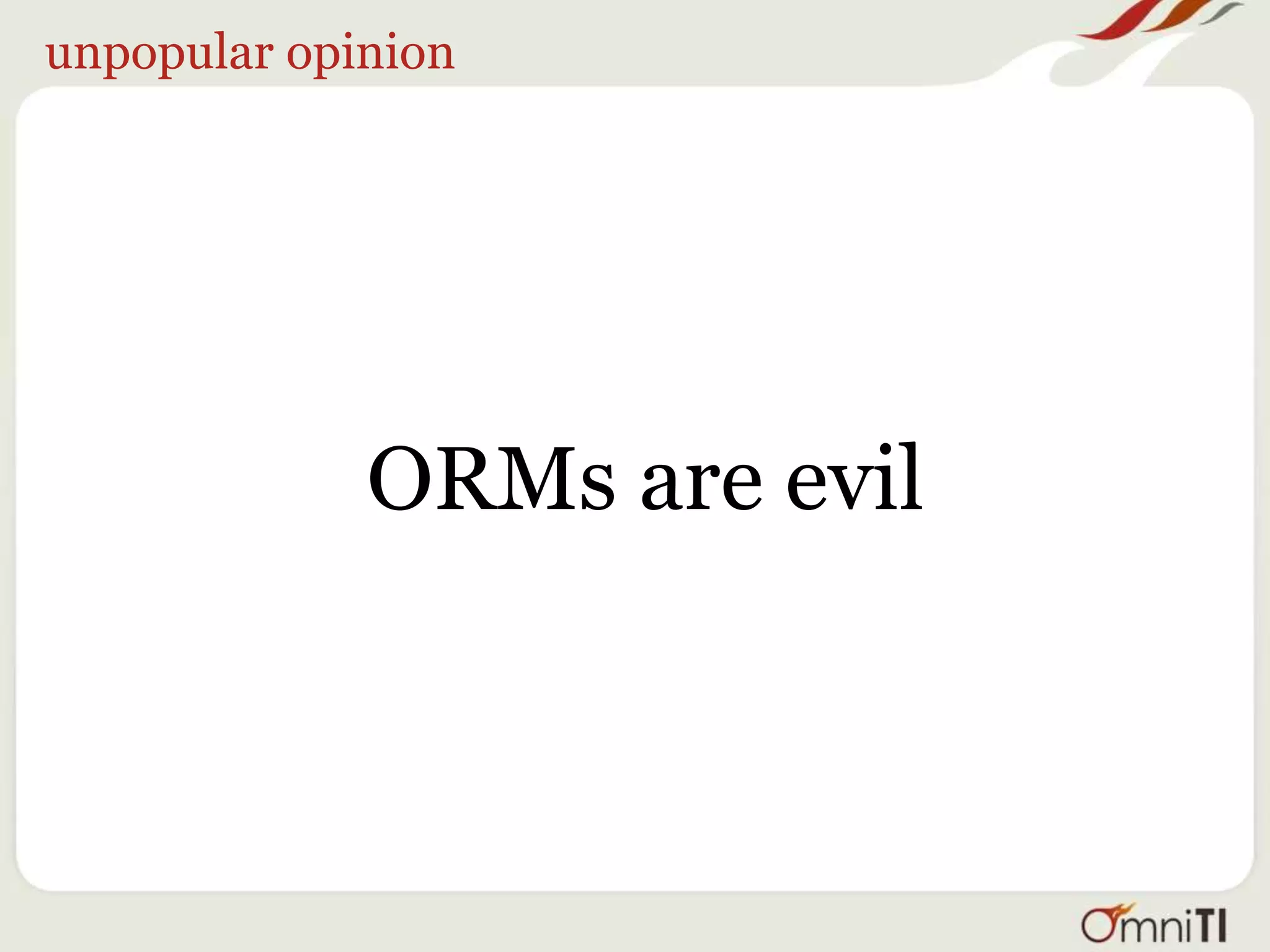 unpopular opinion

ORMs are evil

OmniTI